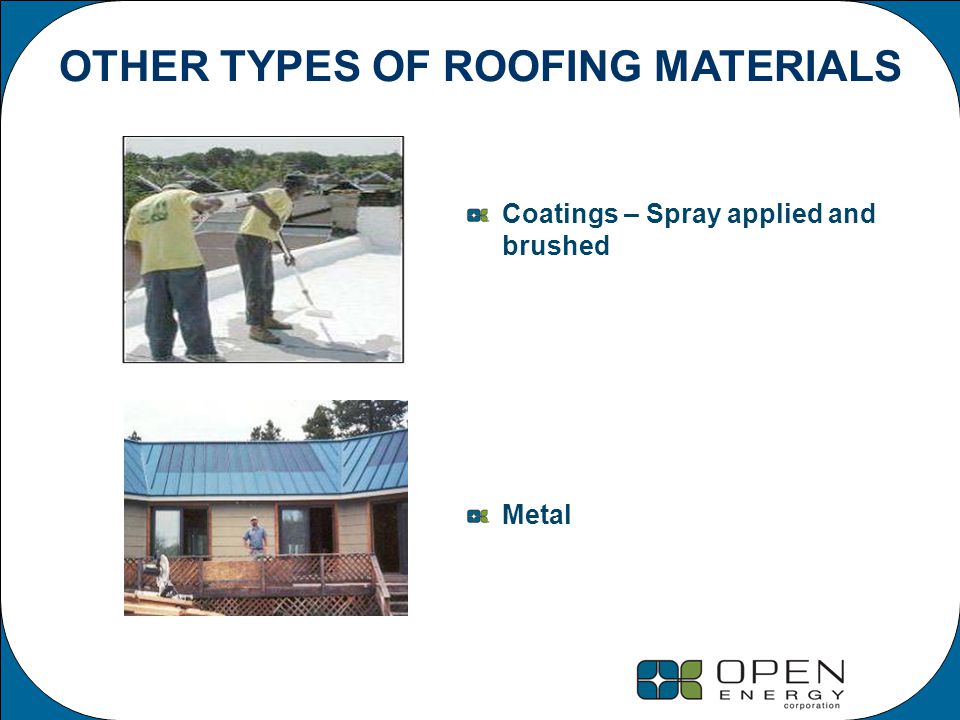 OTHER TYPES OF ROOFING MATERIALS

Coatings – Spray applied and brushed

Metal

OPEN ENERGY corporation